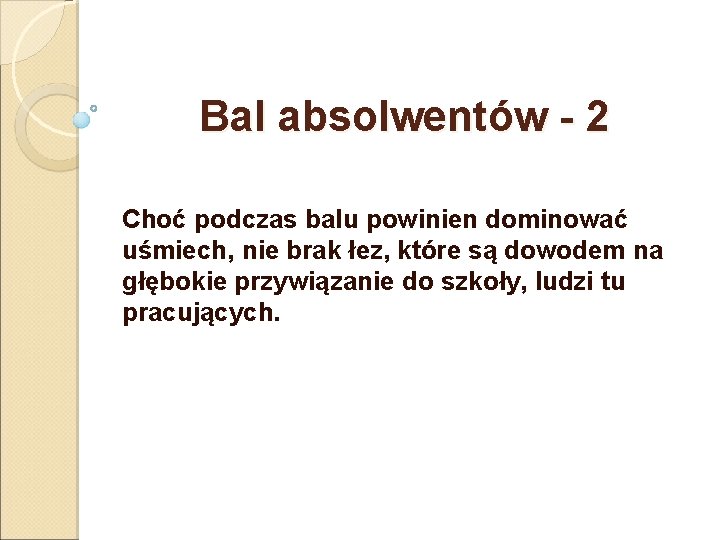 Bal absolwentów - 2

Choć podczas balu powinien dominować uśmiech, nie brak łez, które są dowodem na głębokie przywiązanie do szkoły, ludzi tu pracujących.